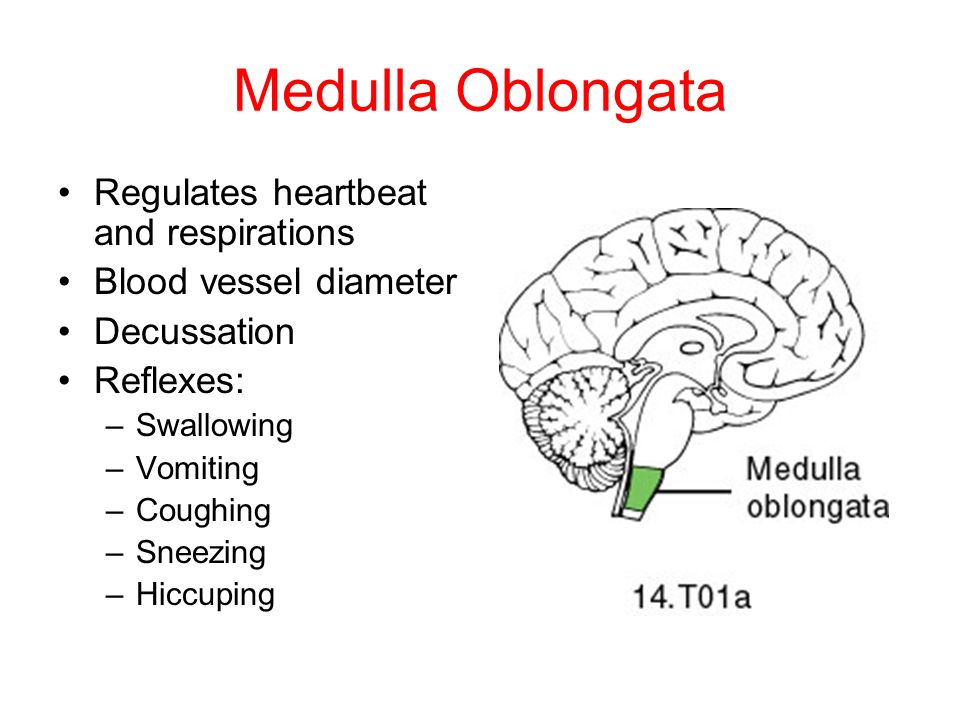 Medulla Oblongata

• Regulates heartbeat and respirations
• Blood vessel diameter
• Decussation
• Reflexes:
– Swallowing
– Vomiting
– Coughing
– Sneezing
– Hiccuping

Medulla oblongata

14.T01a